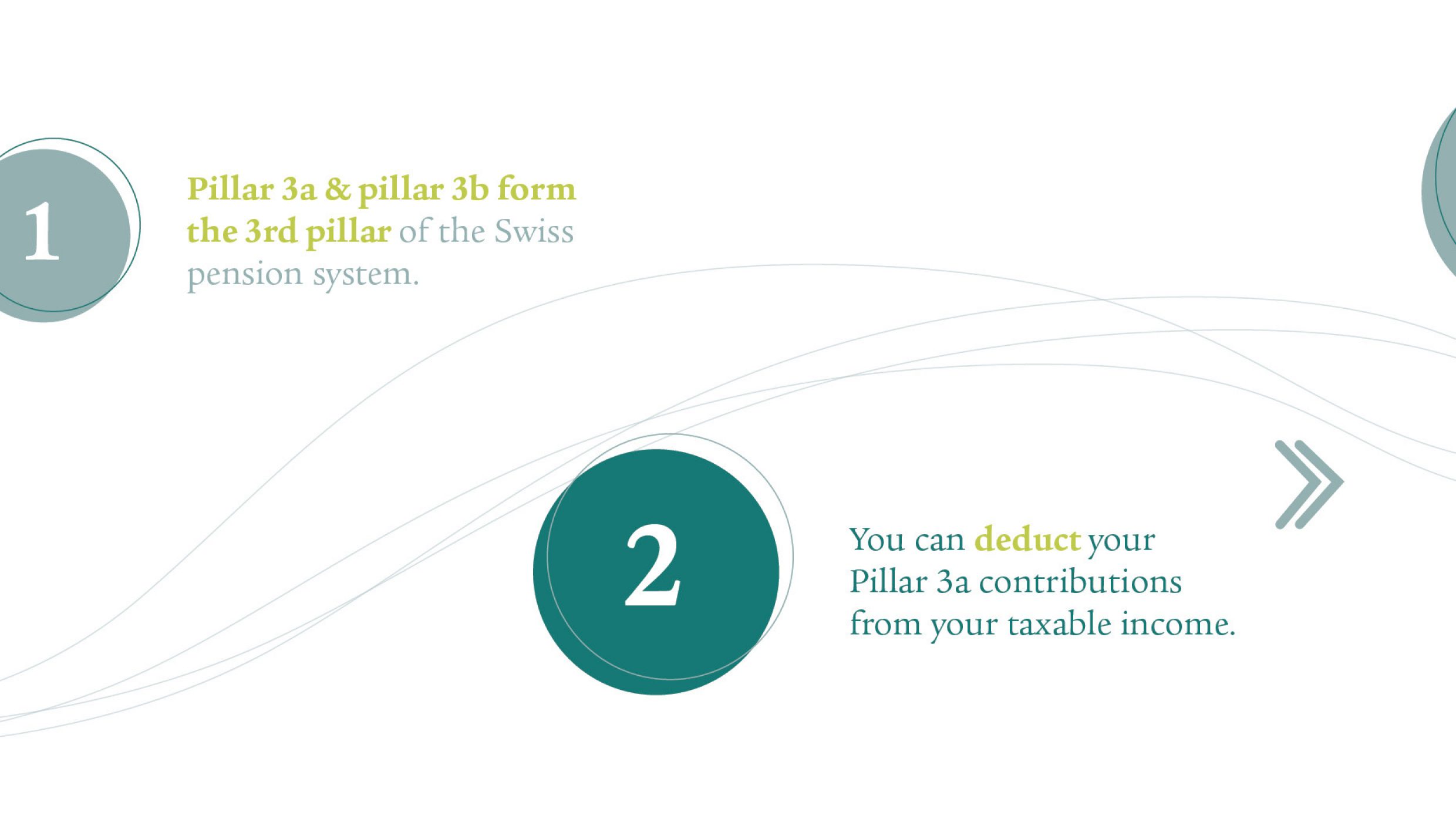 1

Pillar 3a & pillar 3b form the 3rd pillar of the Swiss pension system.

2

You can deduct your Pillar 3a contributions from your taxable income.